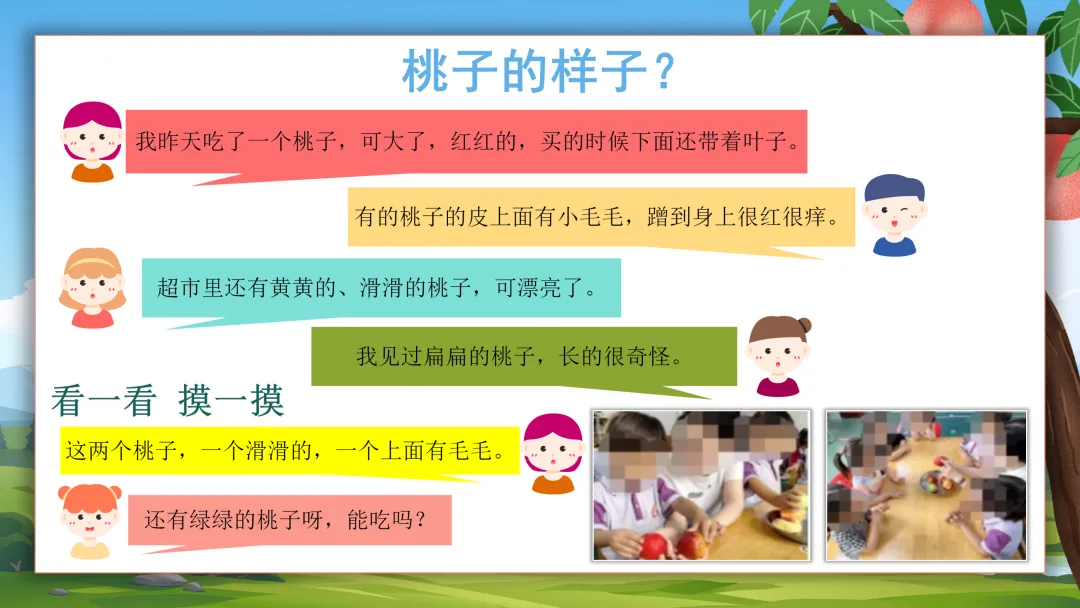 桃子的样子？

我昨天吃了一个桃子，可大了，红红的，买的时候下面还带着叶子。

有的桃子的皮上面有小毛毛，蹭到身上很红很痒。

超市里还有黄黄的、滑滑的桃子，可漂亮了。

我见过扁扁的桃子，长的很奇怪。

看一看 摸一摸

这两个桃子，一个滑滑的，一个上面有毛毛。

还有绿绿的桃子呀，能吃吗？